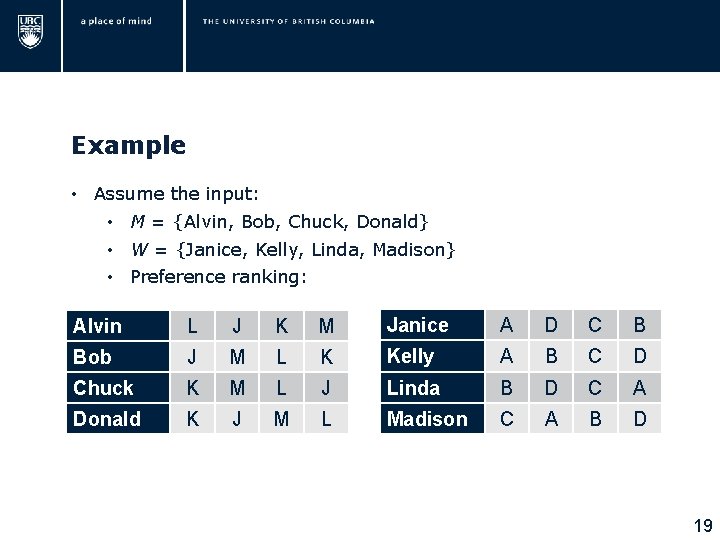 UBC a place of mind THE UNIVERSITY OF BRITISH COLUMBIA

Example

• Assume the input:
  • $M$ = {Alvin, Bob, Chuck, Donald}
  • $W$ = {Janice, Kelly, Linda, Madison}
  • Preference ranking:

| Alvin | L | J | K | M |
|---|---|---|---|---|
| Bob | J | M | L | K |
| Chuck | K | M | L | J |
| Donald | K | J | M | L |

| Janice | A | D | C | B |
|---|---|---|---|---|
| Kelly | A | B | C | D |
| Linda | B | D | C | A |
| Madison | C | A | B | D |

19